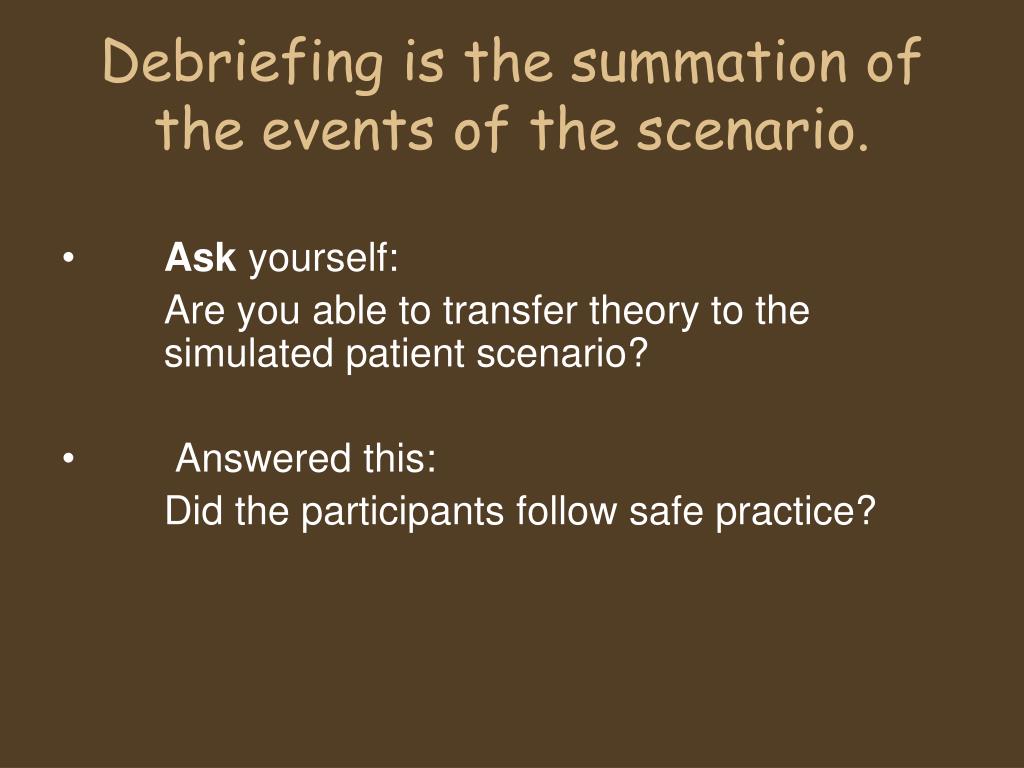 Debriefing is the summation of the events of the scenario.

• Ask yourself:
Are you able to transfer theory to the simulated patient scenario?

• Answered this:
Did the participants follow safe practice?